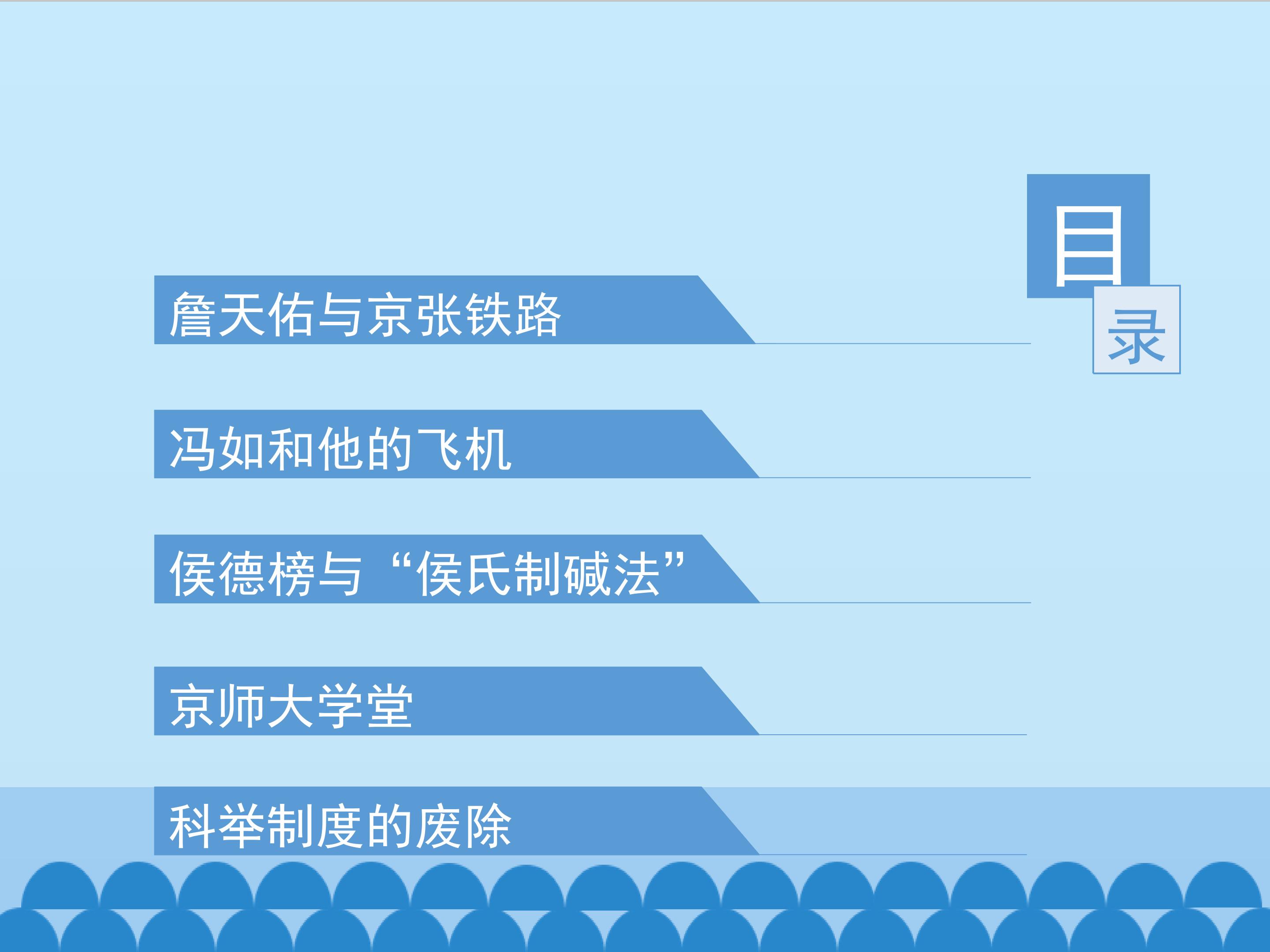 目
录

詹天佑与京张铁路

冯如和他的飞机

侯德榜与“侯氏制碱法”

京师大学堂

科举制度的废除